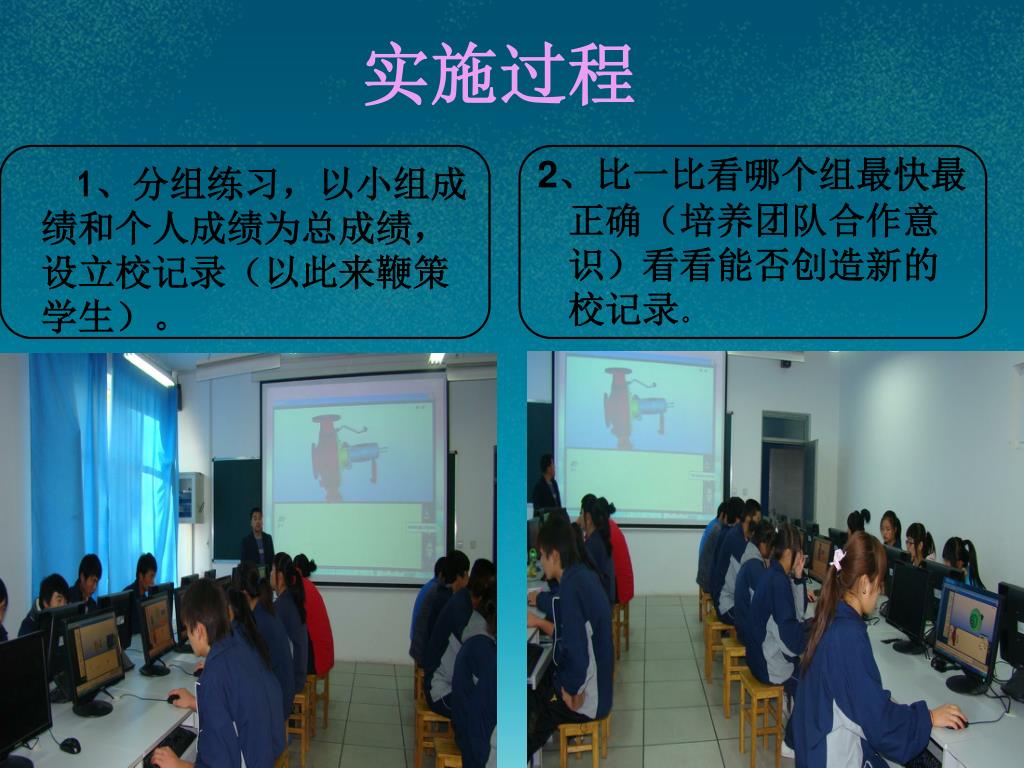 实施过程

1、分组练习，以小组成绩和个人成绩为总成绩，设立校记录（以此来鞭策学生）。

2、比一比看哪个组最快最正确（培养团队合作意识）看看能否创造新的校记录。